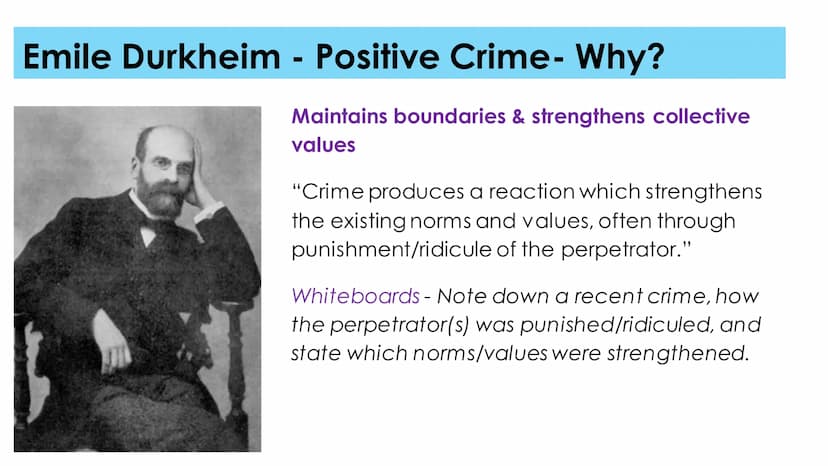 Emile Durkheim - Positive Crime- Why?

Maintains boundaries & strengthens collective values

“Crime produces a reaction which strengthens the existing norms and values, often through punishment/ridicule of the perpetrator.”

Whiteboards - Note down a recent crime, how the perpetrator(s) was punished/ridiculed, and state which norms/values were strengthened.